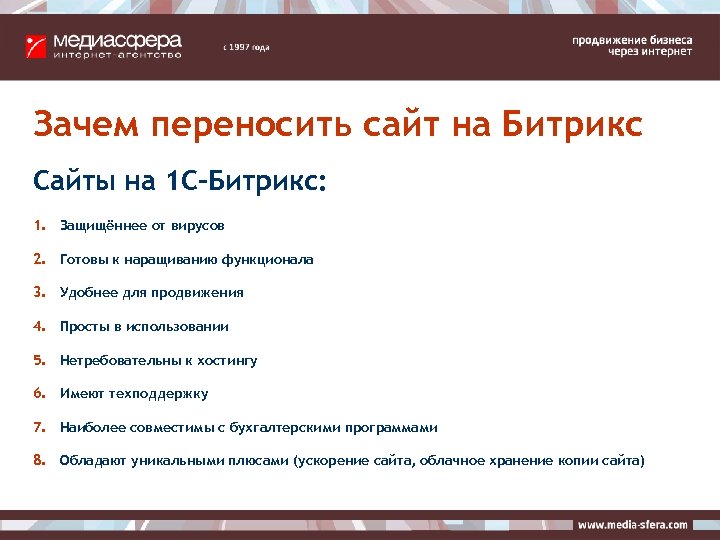 медиасфера
интернет-агентство

с 1997 года

продвижение бизнеса
через интернет

Зачем переносить сайт на Битрикс

Сайты на 1С-Битрикс:

1. Защищённее от вирусов
2. Готовы к наращиванию функционала
3. Удобнее для продвижения
4. Просты в использовании
5. Нетребовательны к хостингу
6. Имеют техподдержку
7. Наиболее совместимы с бухгалтерскими программами
8. Обладают уникальными плюсами (ускорение сайта, облачное хранение копии сайта)

www.media-sfera.com